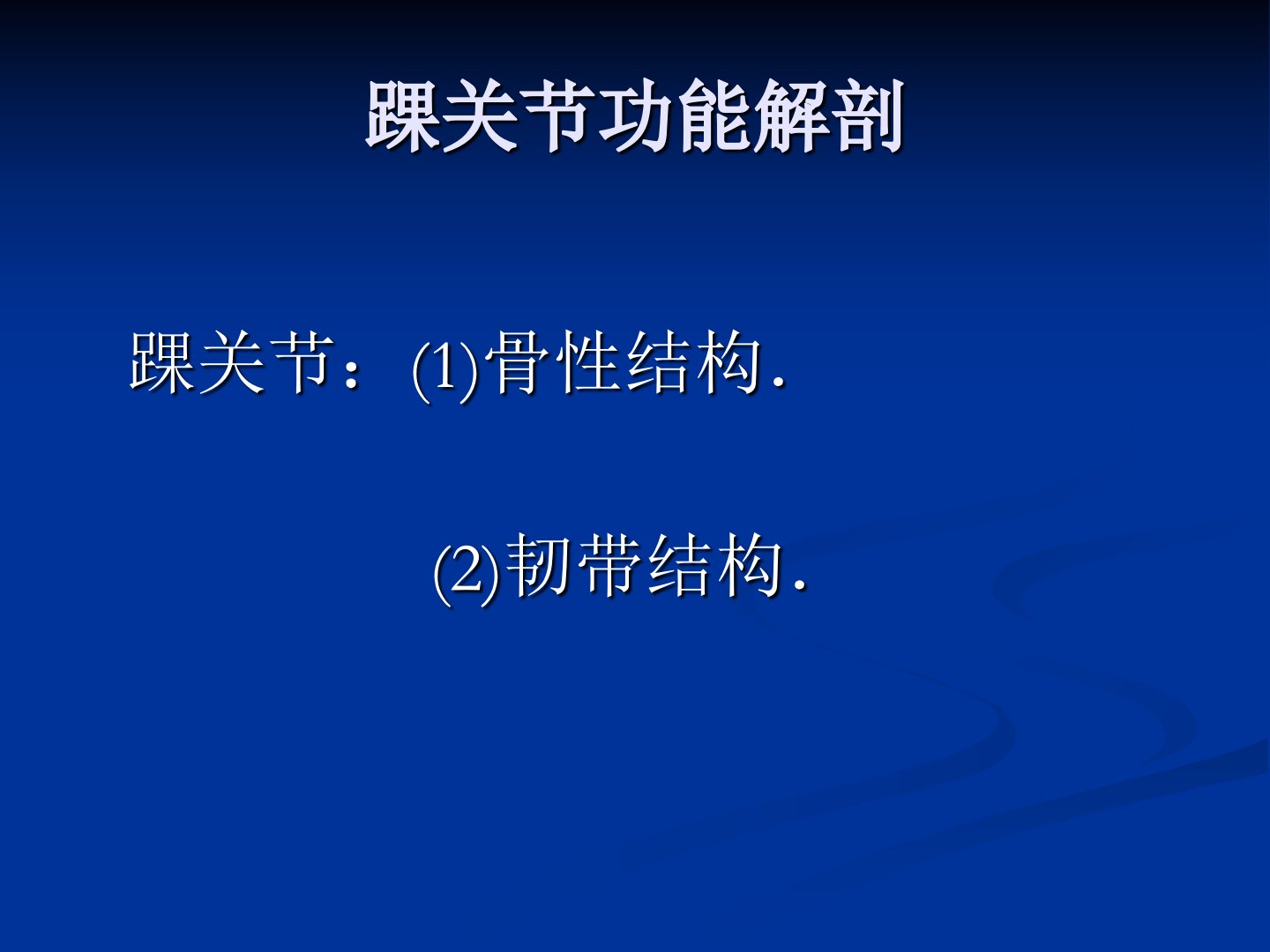 踝关节功能解剖

踝关节：(1)骨性结构.

(2)韧带结构.